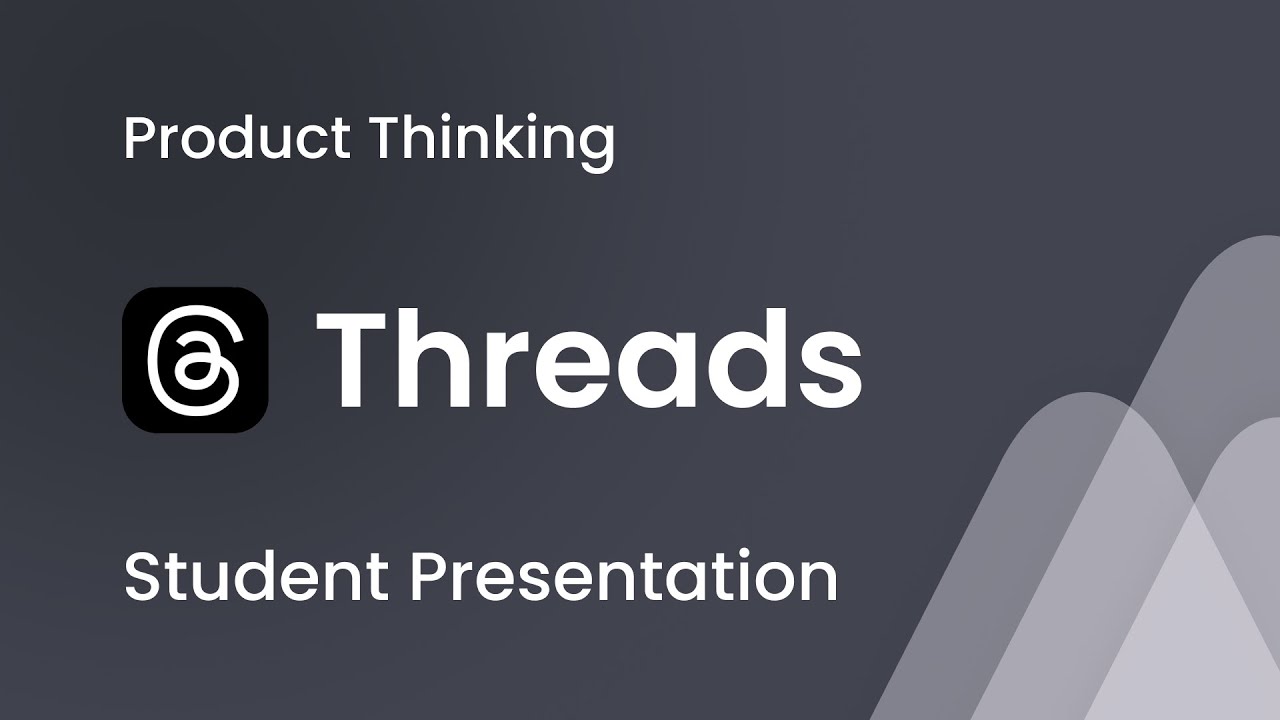 Product Thinking

Threads

Student Presentation